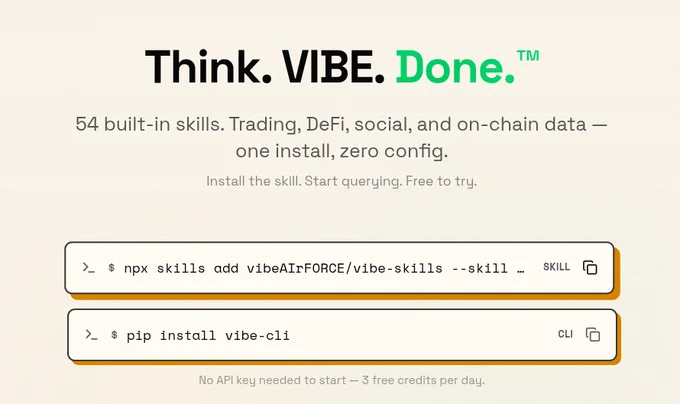 Think. VIBE. Done.™

54 built-in skills. Trading, DeFi, social, and on-chain data — one install, zero config.

Install the skill. Start querying. Free to try.

>_ $ npx skills add vibeAIrFORCE/vibe-skills --skill … SKILL

>_ $ pip install vibe-cli CLI

No API key needed to start — 3 free credits per day.